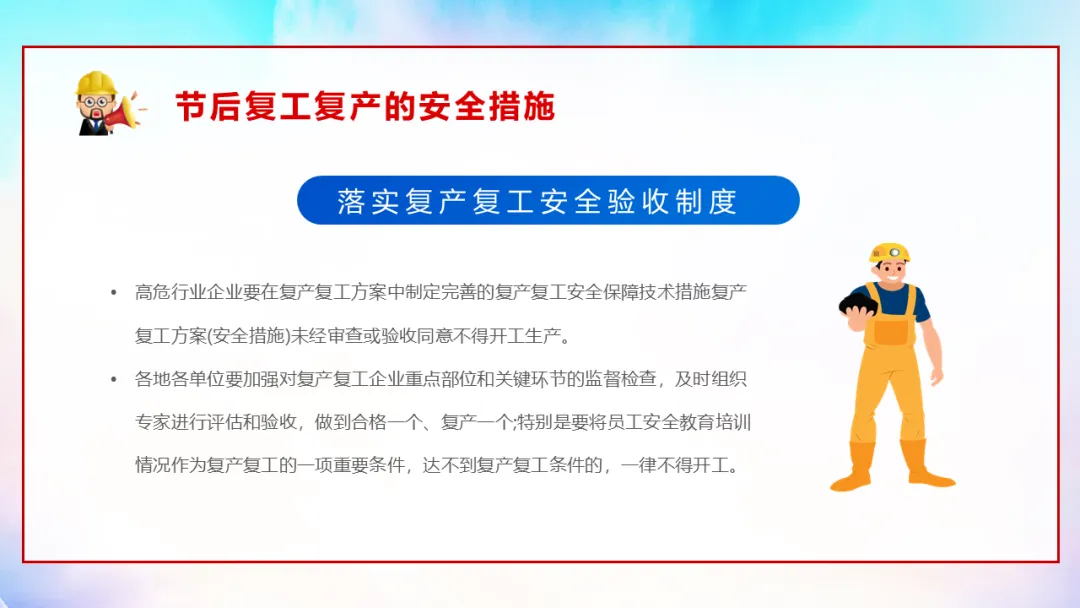 节后复工复产的安全措施

落实复产复工安全验收制度

• 高危行业企业要在复产复工方案中制定完善的复产复工安全保障技术措施复产复工方案(安全措施)未经审查或验收同意不得开工生产。

• 各地各单位要加强对复产复工企业重点部位和关键环节的监督检查，及时组织专家进行评估和验收，做到合格一个、复产一个;特别是要将员工安全教育培训情况作为复产复工的一项重要条件，达不到复产复工条件的，一律不得开工。